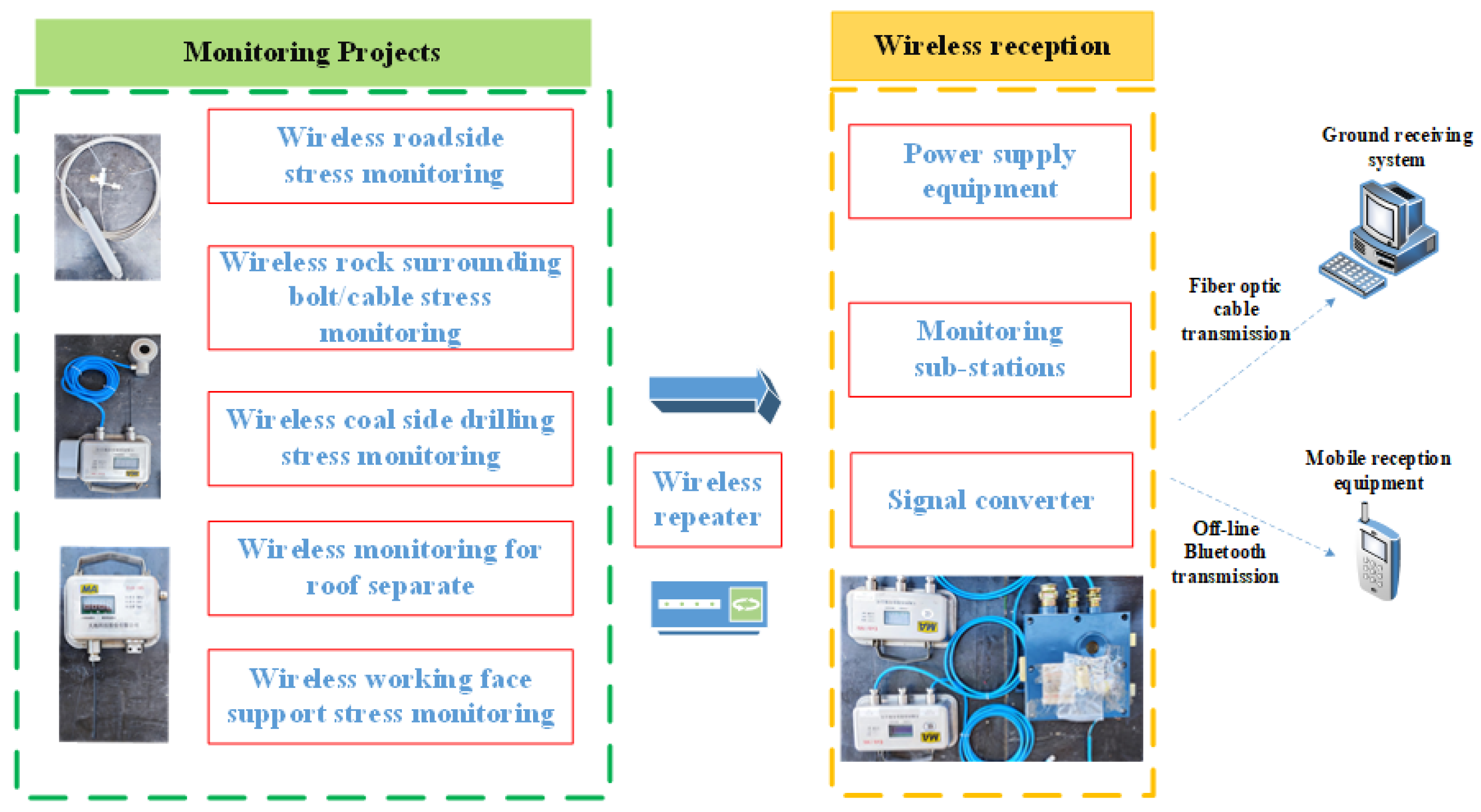 Monitoring Projects

Wireless roadside stress monitoring

Wireless rock surrounding bolt/cable stress monitoring

Wireless coal side drilling stress monitoring

Wireless monitoring for roof separate

Wireless working face support stress monitoring

Wireless repeater

Wireless reception

Power supply equipment

Monitoring sub-stations

Signal converter

Ground receiving system

Fiber optic cable transmission

Mobile reception equipment

Off-line Bluetooth transmission